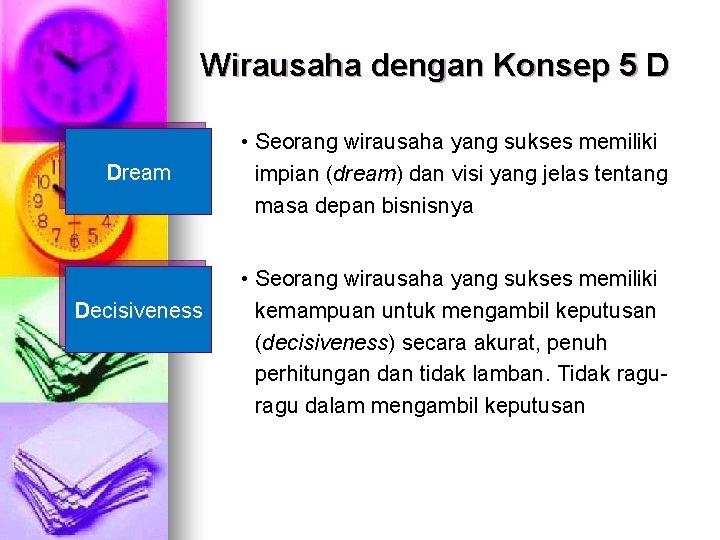 Wirausaha dengan Konsep 5 D

Dream

• Seorang wirausaha yang sukses memiliki impian (dream) dan visi yang jelas tentang masa depan bisnisnya

Decisiveness

• Seorang wirausaha yang sukses memiliki kemampuan untuk mengambil keputusan (decisiveness) secara akurat, penuh perhitungan dan tidak lamban. Tidak ragu-ragu dalam mengambil keputusan